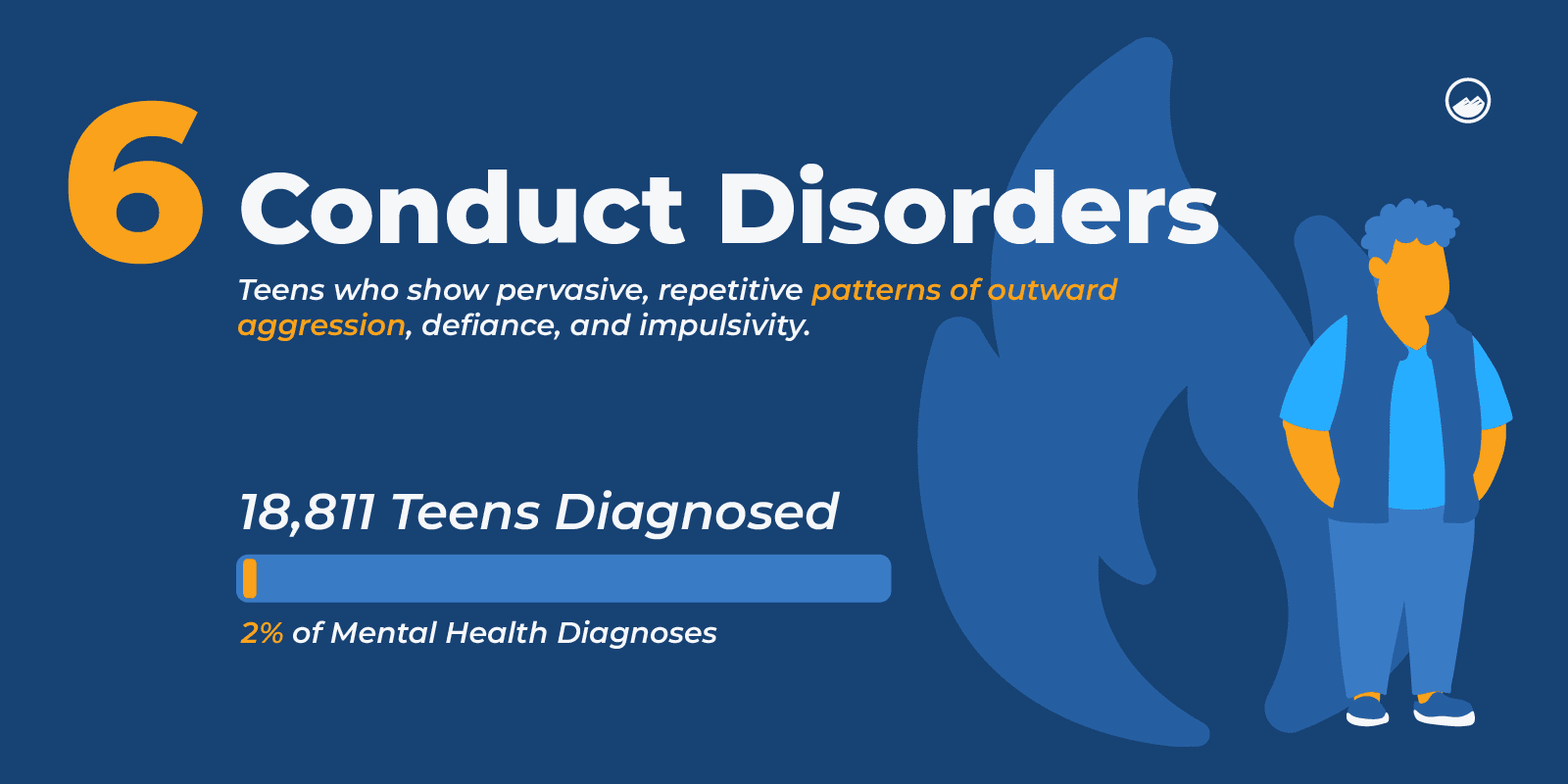 6 Conduct Disorders

Teens who show pervasive, repetitive patterns of outward aggression, defiance, and impulsivity.

18,811 Teens Diagnosed

2% of Mental Health Diagnoses